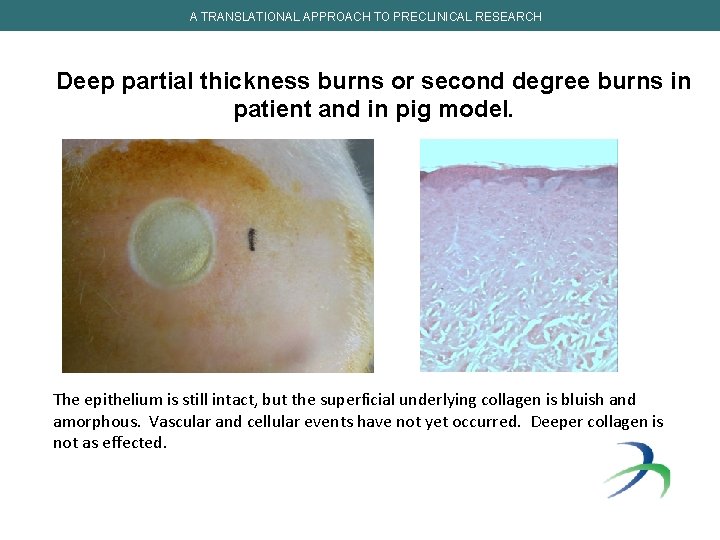 A TRANSLATIONAL APPROACH TO PRECLINICAL RESEARCH

Deep partial thickness burns or second degree burns in patient and in pig model.

The epithelium is still intact, but the superficial underlying collagen is bluish and amorphous. Vascular and cellular events have not yet occurred. Deeper collagen is not as effected.